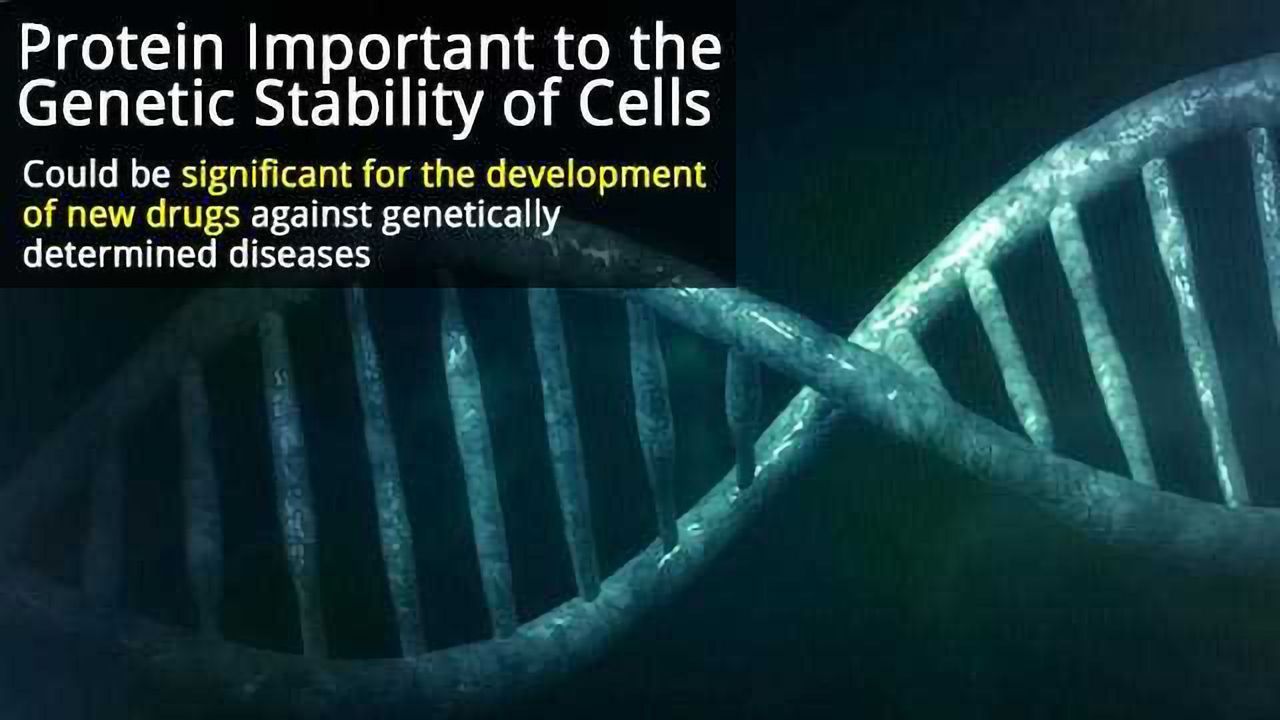 Protein Important to the Genetic Stability of Cells

Could be significant for the development of new drugs against genetically determined diseases